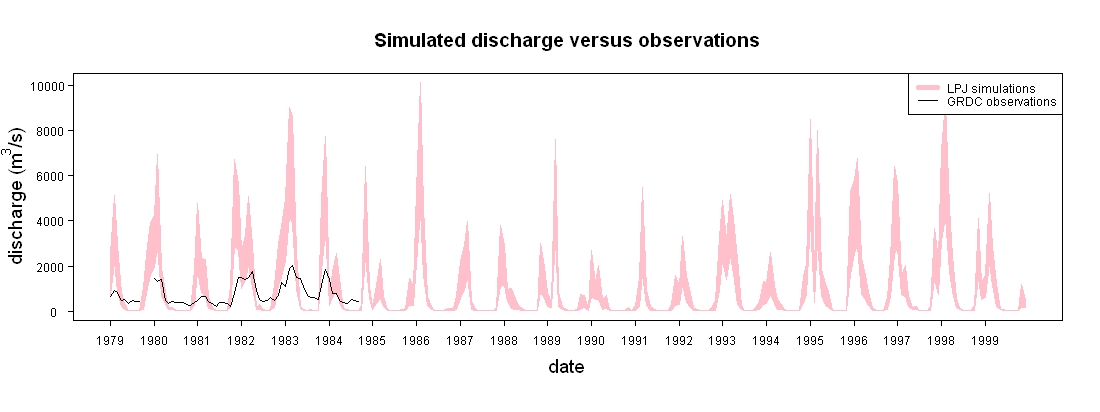 Simulated discharge versus observations

LPJ simulations
GRDC observations

discharge ($m^3/s$)

10000
8000
6000
4000
2000
0

1979 1980 1981 1982 1983 1984 1985 1986 1987 1988 1989 1990 1991 1992 1993 1994 1995 1996 1997 1998 1999

date